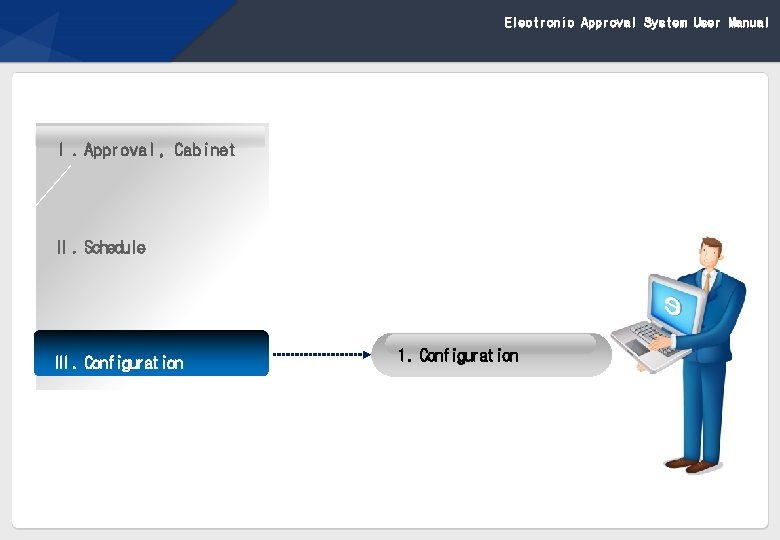 Electronic Approval System User Manual

Ⅰ. Approval, Cabinet

Ⅱ. Schedule

Ⅲ. Configuration

1. Configuration